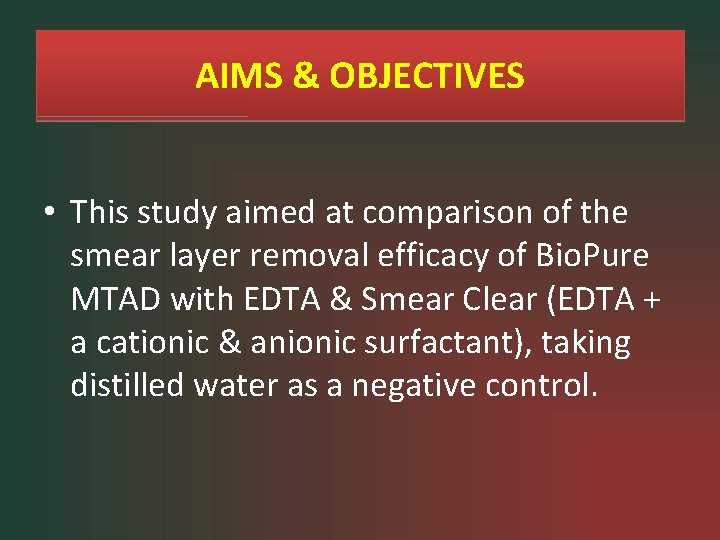 AIMS & OBJECTIVES

• This study aimed at comparison of the smear layer removal efficacy of BioPure MTAD with EDTA & Smear Clear (EDTA + a cationic & anionic surfactant), taking distilled water as a negative control.